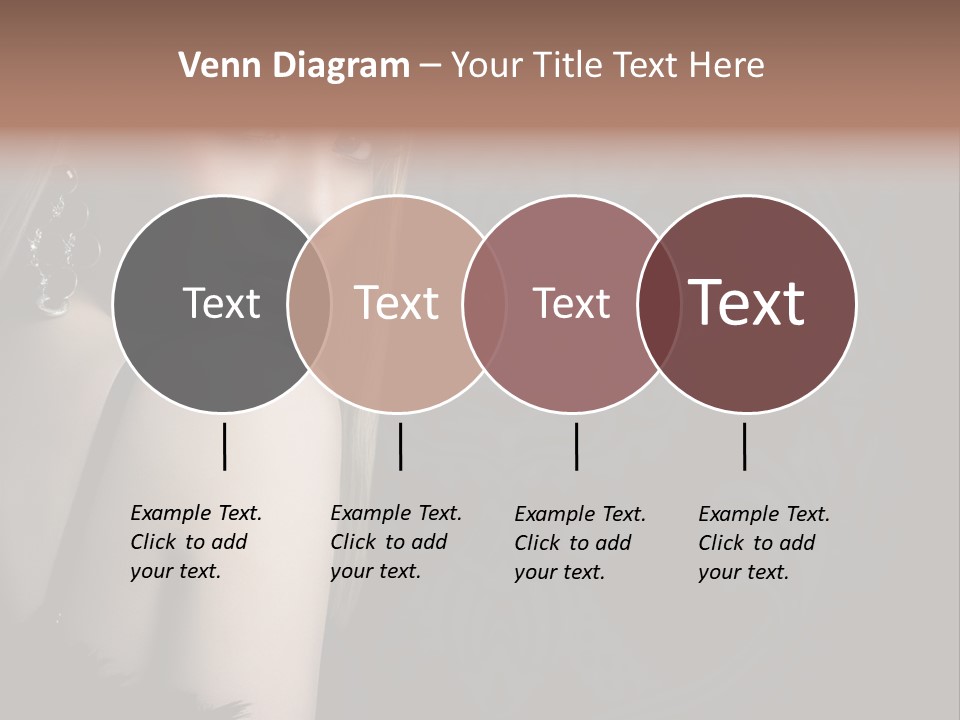 Venn Diagram – Your Title Text Here

Text

Text

Text

Text

Example Text. Click to add your text.

Example Text. Click to add your text.

Example Text. Click to add your text.

Example Text. Click to add your text.